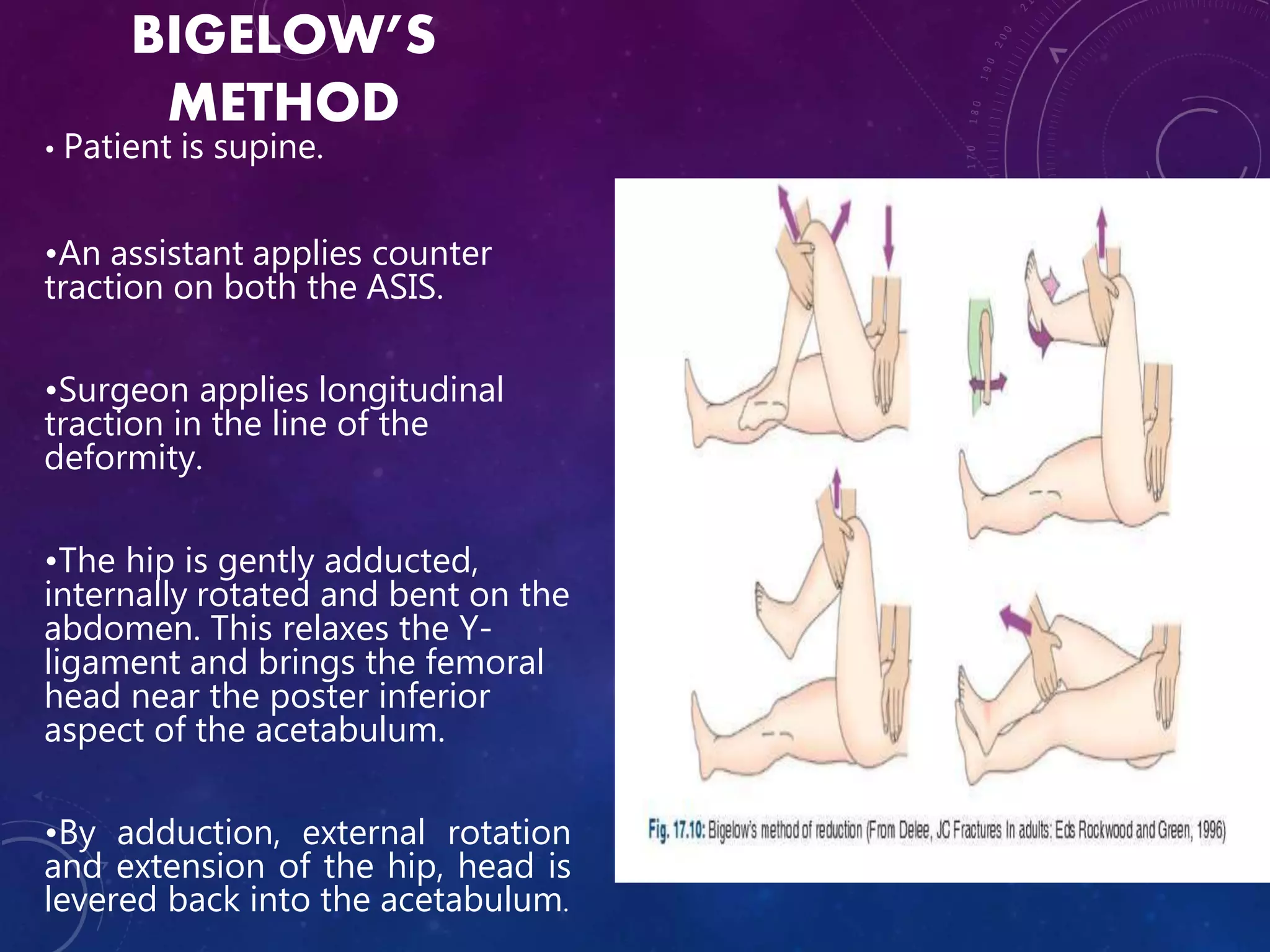 BIGELOW'S METHOD

• Patient is supine.

•An assistant applies counter traction on both the ASIS.

•Surgeon applies longitudinal traction in the line of the deformity.

•The hip is gently adducted, internally rotated and bent on the abdomen. This relaxes the Y-ligament and brings the femoral head near the poster inferior aspect of the acetabulum.

•By adduction, external rotation and extension of the hip, head is levered back into the acetabulum.

170 180 190 200

Fig. 17.10: Bigelow's method of reduction (From Delee, JC Fractures In adults: Eds Rockwood and Green, 1996)